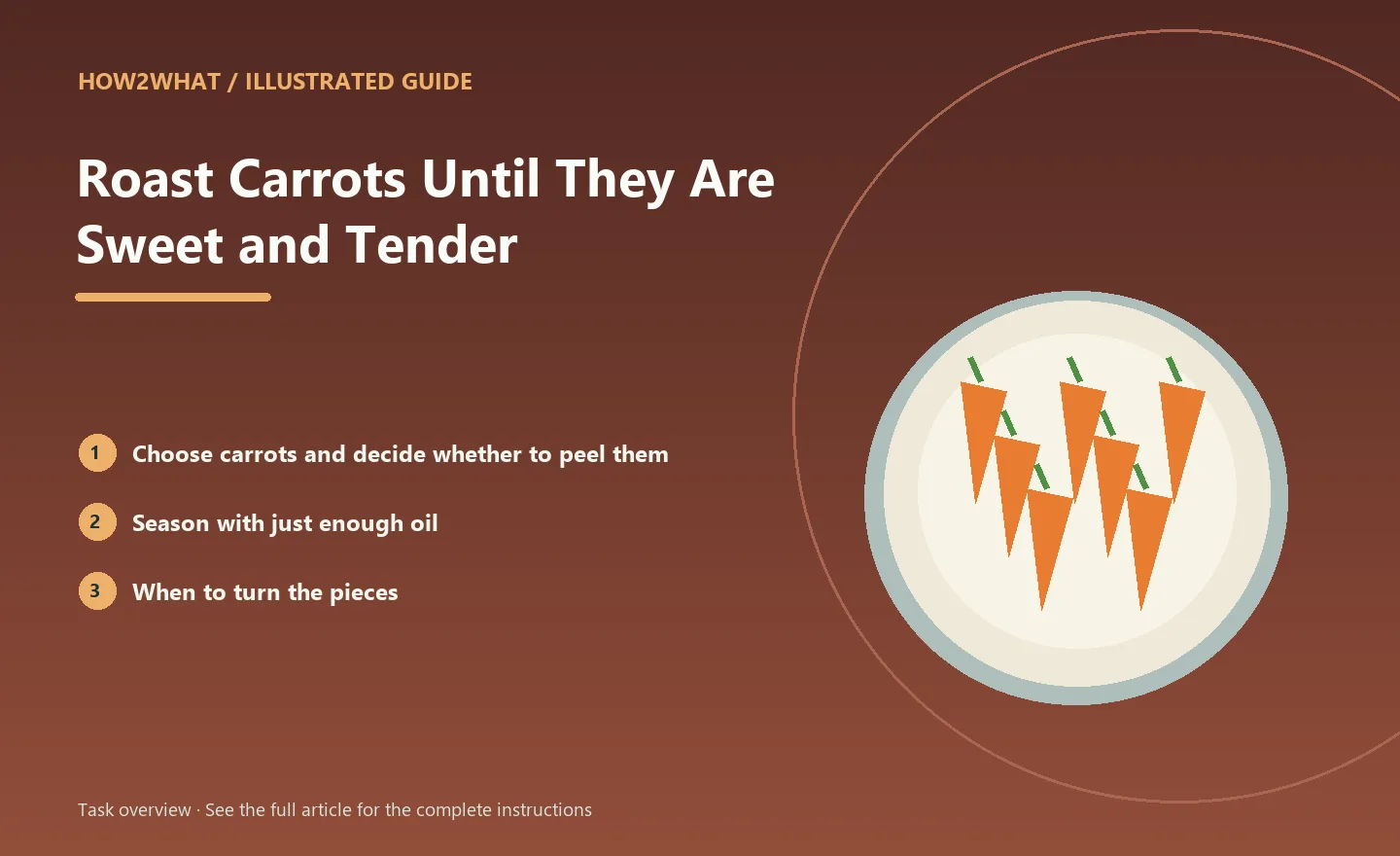 HOW2WHAT / ILLUSTRATED GUIDE

Roast Carrots Until They Are Sweet and Tender

1 Choose carrots and decide whether to peel them

2 Season with just enough oil

3 When to turn the pieces

Task overview · See the full article for the complete instructions